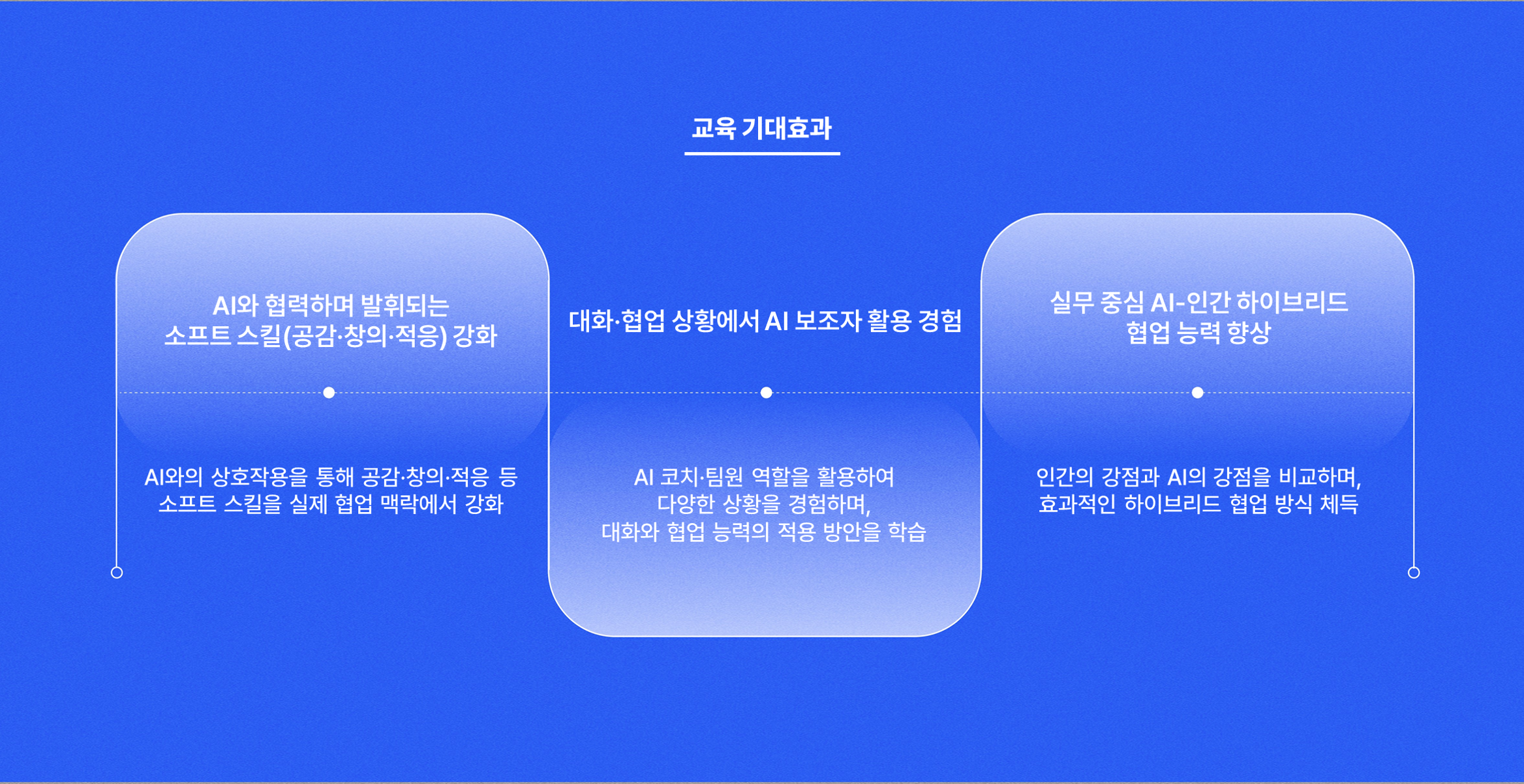 교육 기대효과

AI와 협력하며 발휘되는 소프트 스킬(공감·창의·적응) 강화

AI와의 상호작용을 통해 공감·창의·적응 등 소프트 스킬을 실제 협업 맥락에서 강화

대화·협업 상황에서 AI 보조자 활용 경험

AI 코치·팀원 역할을 활용하여 다양한 상황을 경험하며, 대화와 협업 능력의 적용 방안을 학습

실무 중심 AI-인간 하이브리드 협업 능력 향상

인간의 강점과 AI의 강점을 비교하며, 효과적인 하이브리드 협업 방식 체득